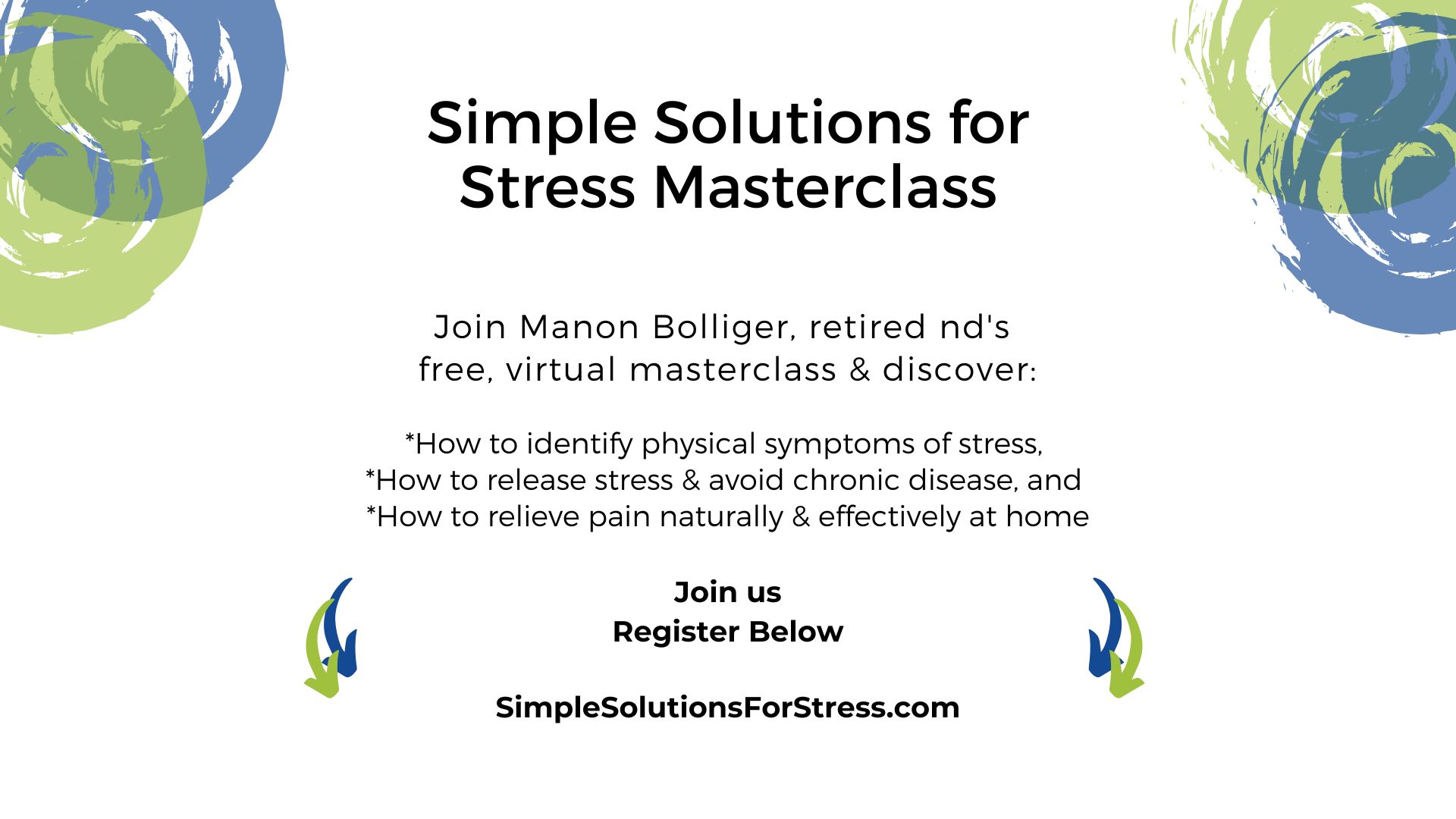 Simple Solutions for Stress Masterclass

Join Manon Bolliger, retired nd's free, virtual masterclass & discover:

*How to identify physical symptoms of stress,
*How to release stress & avoid chronic disease, and
*How to relieve pain naturally & effectively at home

Join us
Register Below

SimpleSolutionsForStress.com